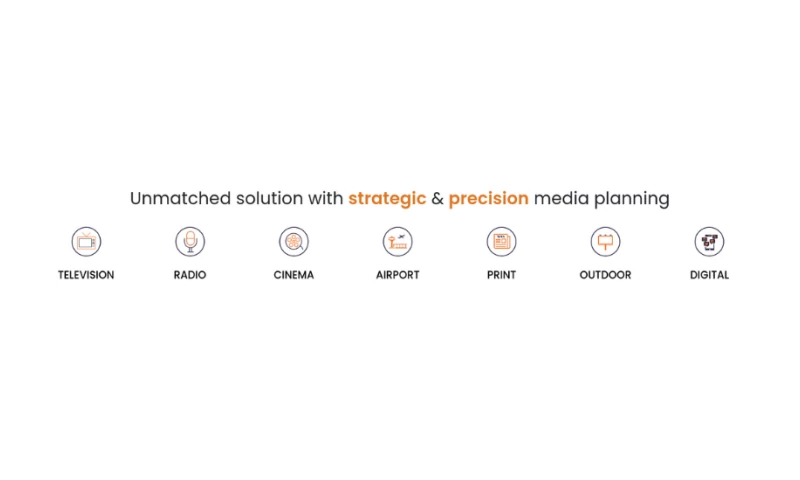 Unmatched solution with strategic & precision media planning

TELEVISION

RADIO

CINEMA

AIRPORT

PRINT

OUTDOOR

DIGITAL